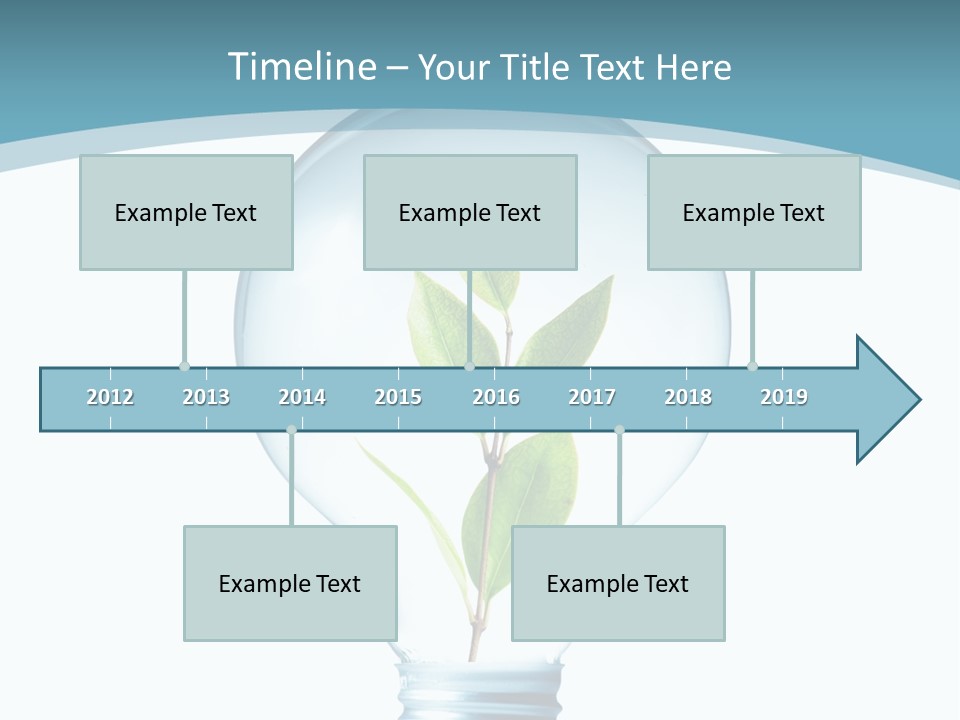 Timeline – Your Title Text Here

Example Text

Example Text

Example Text

2012 2013 2014 2015 2016 2017 2018 2019

Example Text

Example Text